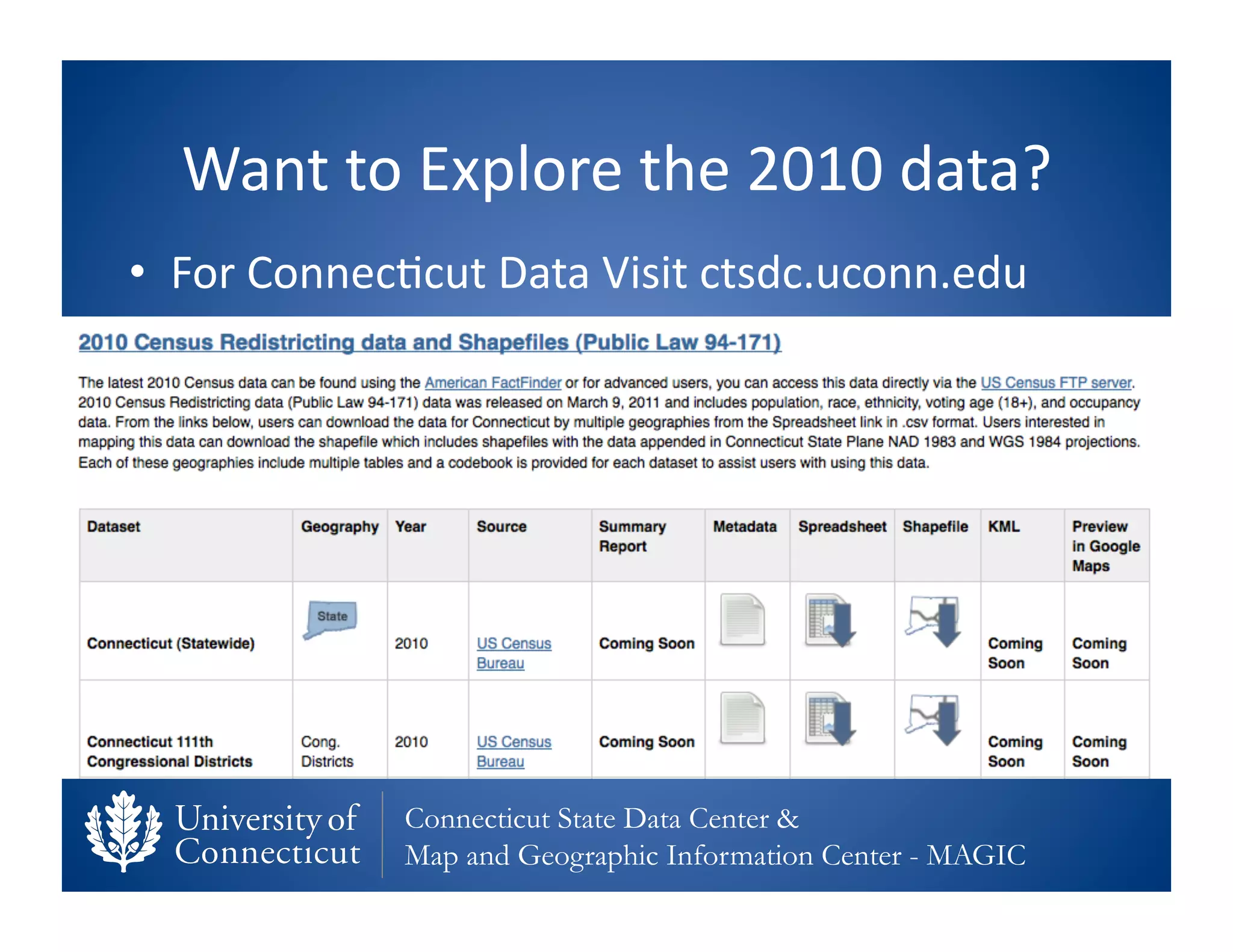 Want to Explore the 2010 data?

• For Connecticut Data Visit ctsdc.uconn.edu

2010 Census Redistricting data and Shapefiles (Public Law 94-171)

The latest 2010 Census data can be found using the American FactFinder or for advanced users, you can access this data directly via the US Census FTP server. 2010 Census Redistricting data (Public Law 94-171) data was released on March 9, 2011 and includes population, race, ethnicity, voting age (18+), and occupancy data. From the links below, users can download the data for Connecticut by multiple geographies from the Spreadsheet link in .csv format. Users interested in mapping this data can download the shapefile which includes shapefiles with the data appended in Connecticut State Plane NAD 1983 and WGS 1984 projections. Each of these geographies include multiple tables and a codebook is provided for each dataset to assist users with using this data.

| Dataset | Geography | Year | Source | Summary Report | Metadata | Spreadsheet | Shapefile | KML | Preview in Google Maps |
|---|---|---|---|---|---|---|---|---|---|
| Connecticut (Statewide) | State | 2010 | US Census Bureau | Coming Soon | | | | Coming Soon | Coming Soon |
| Connecticut 111th Congressional Districts | Cong. Districts | 2010 | US Census Bureau | Coming Soon | | | | Coming Soon | Coming Soon |

University of Connecticut

Connecticut State Data Center &
Map and Geographic Information Center - MAGIC